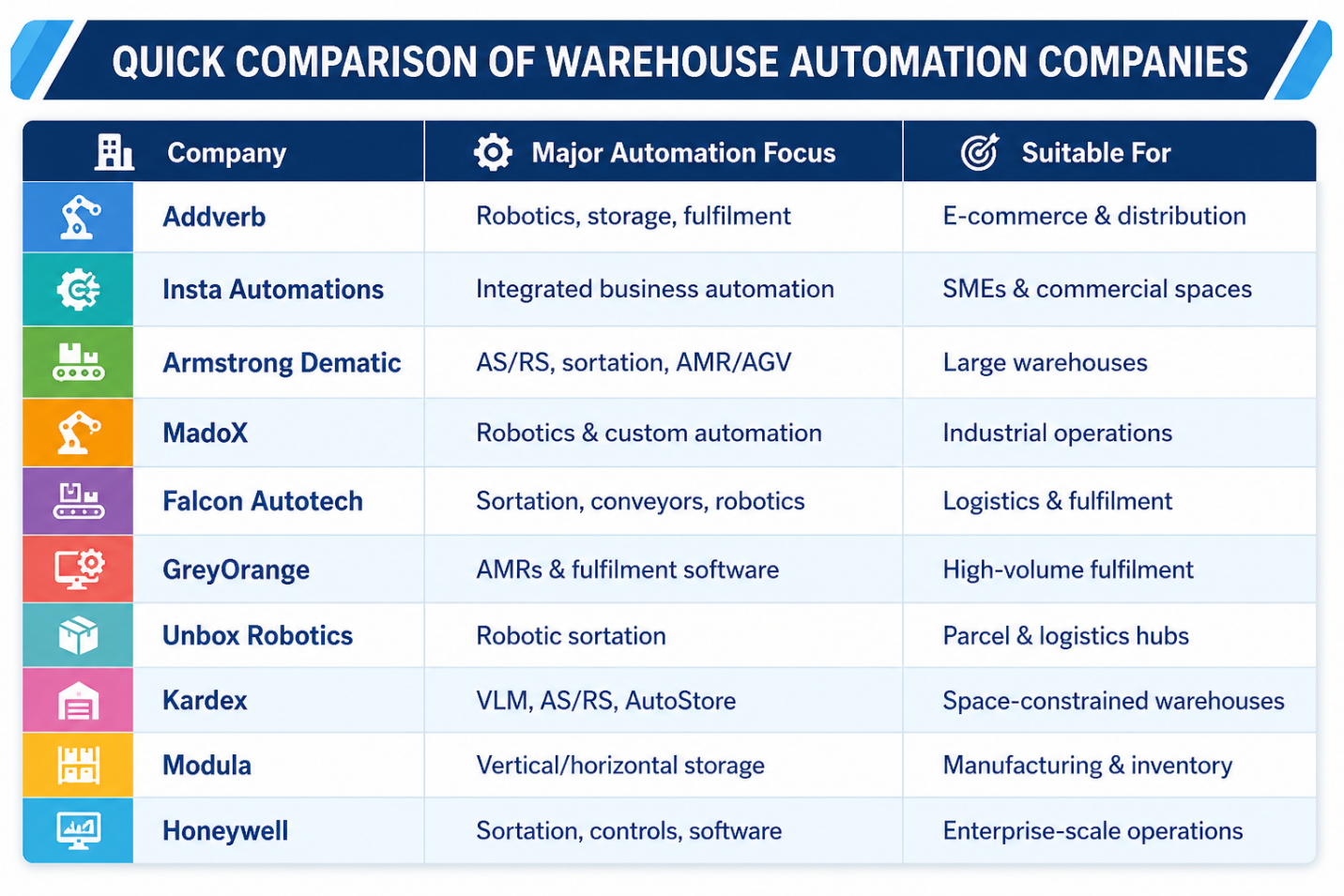 QUICK COMPARISON OF WAREHOUSE AUTOMATION COMPANIES

| Company | Major Automation Focus | Suitable For |
|---|---|---|
| Addverb | Robotics, storage, fulfilment | E-commerce & distribution |
| Insta Automations | Integrated business automation | SMEs & commercial spaces |
| Armstrong Dematic | AS/RS, sortation, AMR/AGV | Large warehouses |
| MadoX | Robotics & custom automation | Industrial operations |
| Falcon Autotech | Sortation, conveyors, robotics | Logistics & fulfilment |
| GreyOrange | AMRs & fulfilment software | High-volume fulfilment |
| Unbox Robotics | Robotic sortation | Parcel & logistics hubs |
| Kardex | VLM, AS/RS, AutoStore | Space-constrained warehouses |
| Modula | Vertical/horizontal storage | Manufacturing & inventory |
| Honeywell | Sortation, controls, software | Enterprise-scale operations |